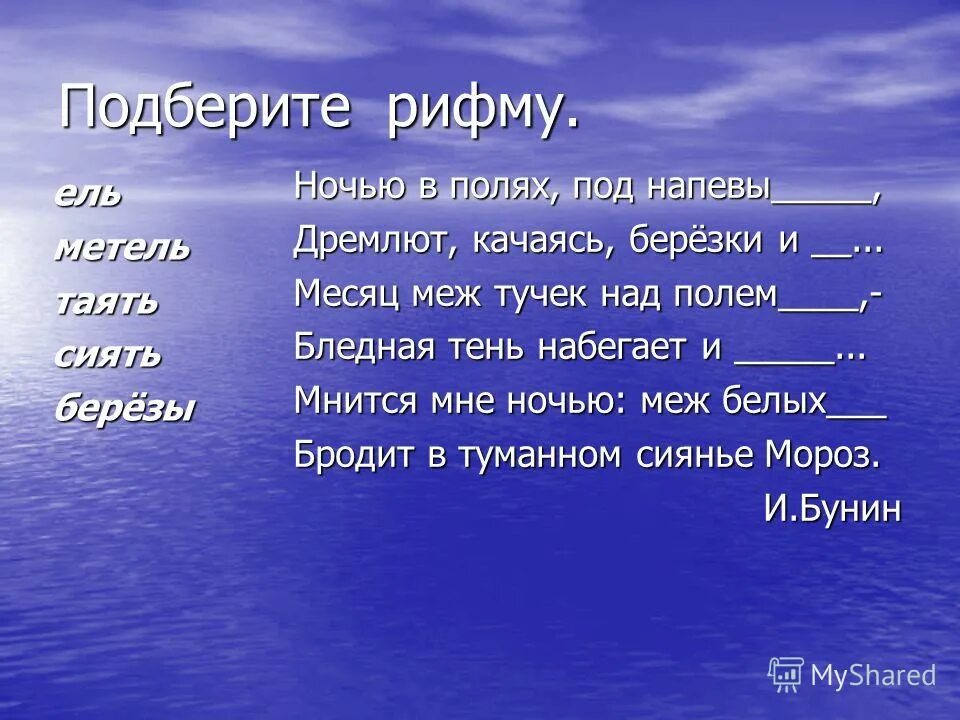 Подберите рифму.

ель
метель
таять
сиять
берёзы

Ночью в полях, под напевы_____,
Дремлют, качаясь, берёзки и __...
Месяц меж тучек над полем____,-
Бледная тень набегает и _____...
Мнится мне ночью: меж белых___
Бродит в туманном сиянье Мороз.
И.Бунин

MyShared